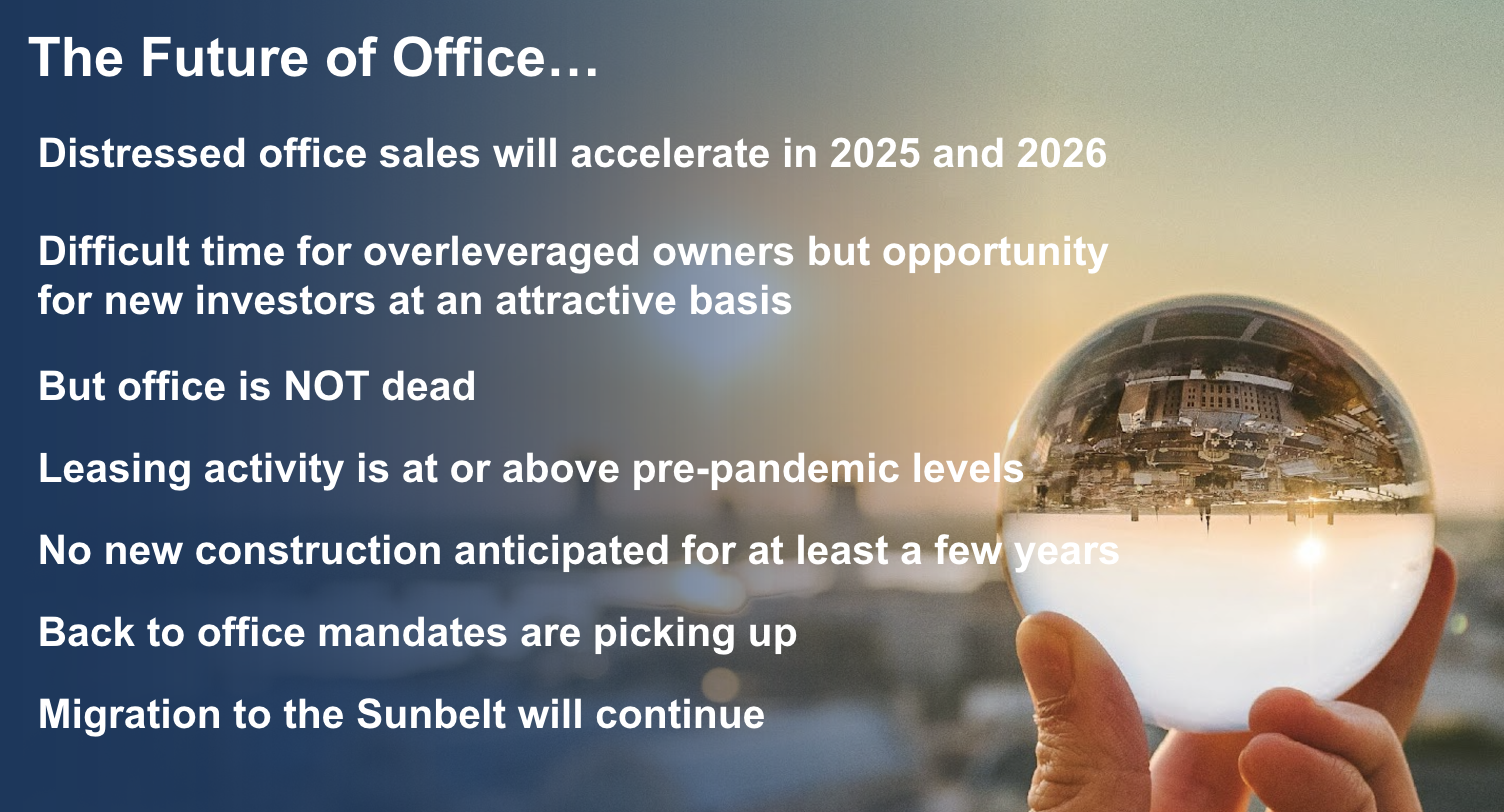 The Future of Office…

Distressed office sales will accelerate in 2025 and 2026

Difficult time for overleveraged owners but opportunity for new investors at an attractive basis

But office is NOT dead

Leasing activity is at or above pre-pandemic levels

No new construction anticipated for at least a few years

Back to office mandates are picking up

Migration to the Sunbelt will continue